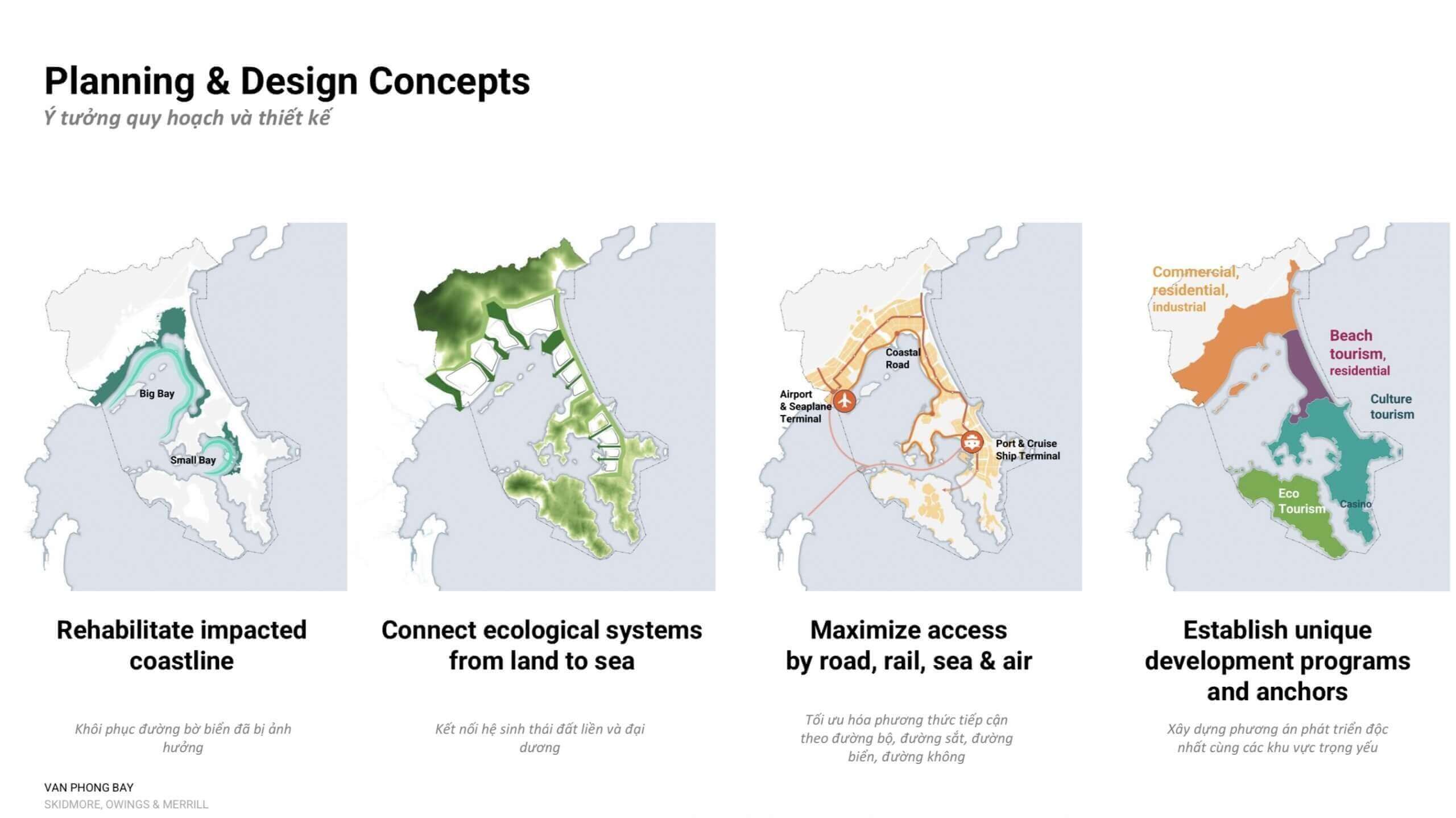 Planning & Design Concepts

Ý tưởng quy hoạch và thiết kế

Big Bay

Small Bay

Rehabilitate impacted coastline

Khôi phục đường bờ biển đã bị ảnh hưởng

Connect ecological systems from land to sea

Kết nối hệ sinh thái đất liền và đại dương

Coastal Road

Airport & Seaplane Terminal

Port & Cruise Ship Terminal

Maximize access by road, rail, sea & air

Tối ưu hóa phương thức tiếp cận theo đường bộ, đường sắt, đường biển, đường không

Commercial, residential, industrial

Beach tourism, residential

Culture tourism

Eco Tourism

Casino

Establish unique development programs and anchors

Xây dựng phương án phát triển độc nhất cùng các khu vực trọng yếu

VAN PHONG BAY
SKIDMORE, OWINGS & MERRILL